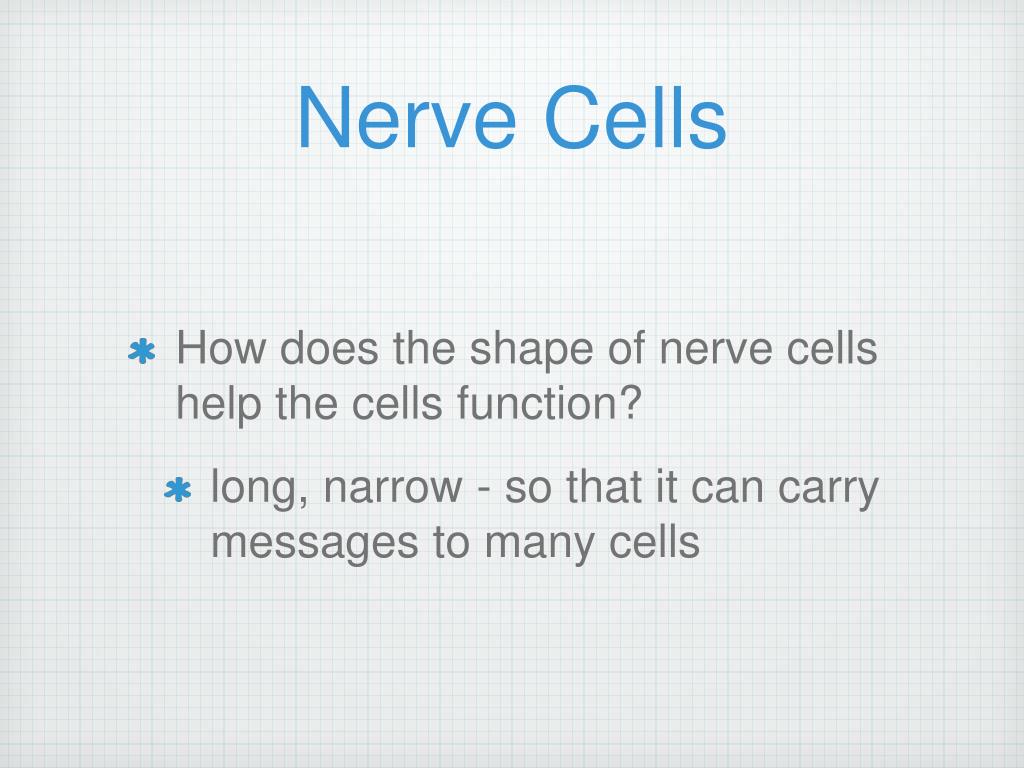 Nerve Cells

* How does the shape of nerve cells help the cells function?

* long, narrow - so that it can carry messages to many cells